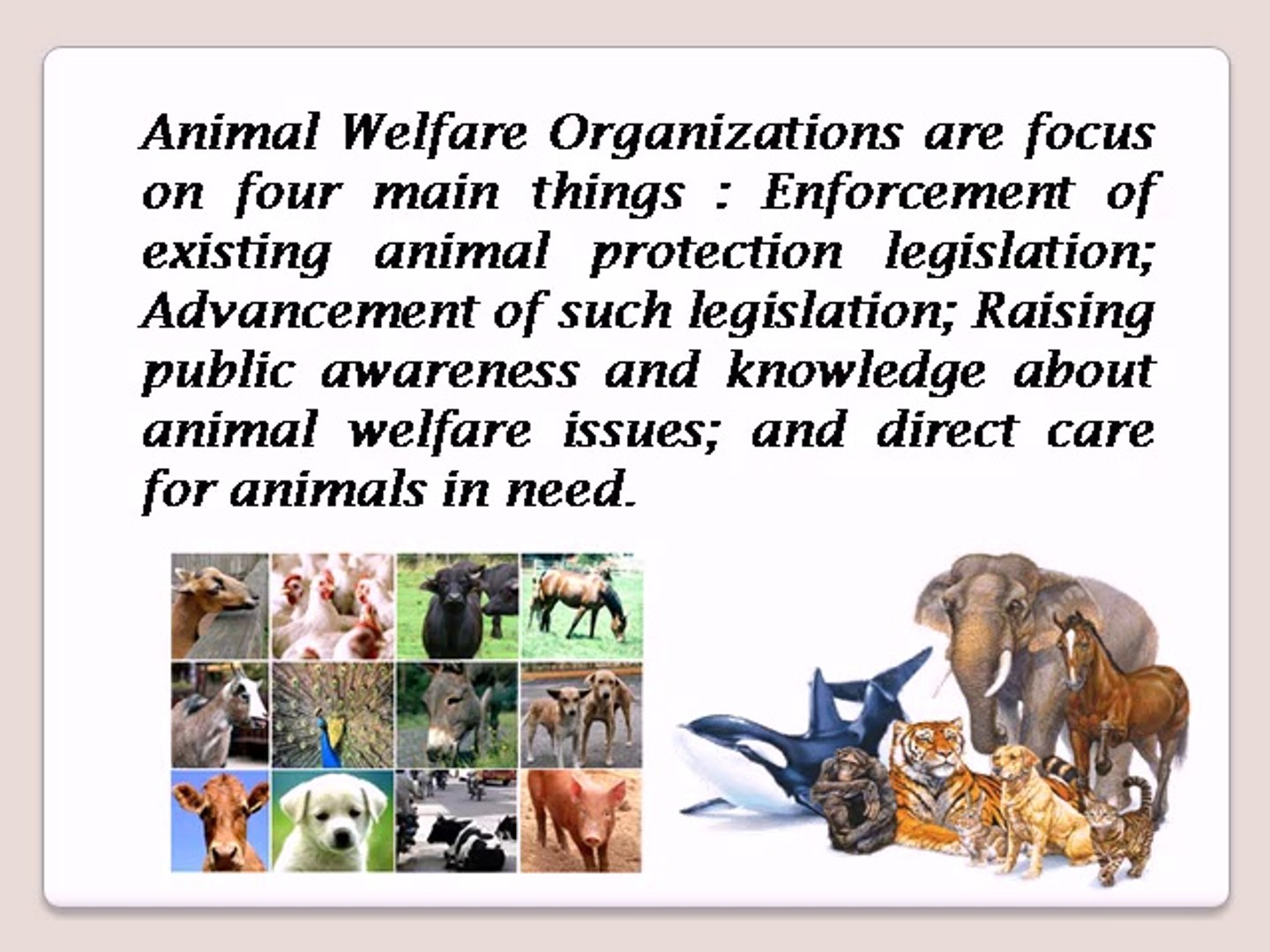 Animal Welfare Organizations are focus on four main things : Enforcement of existing animal protection legislation; Advancement of such legislation; Raising public awareness and knowledge about animal welfare issues; and direct care for animals in need.